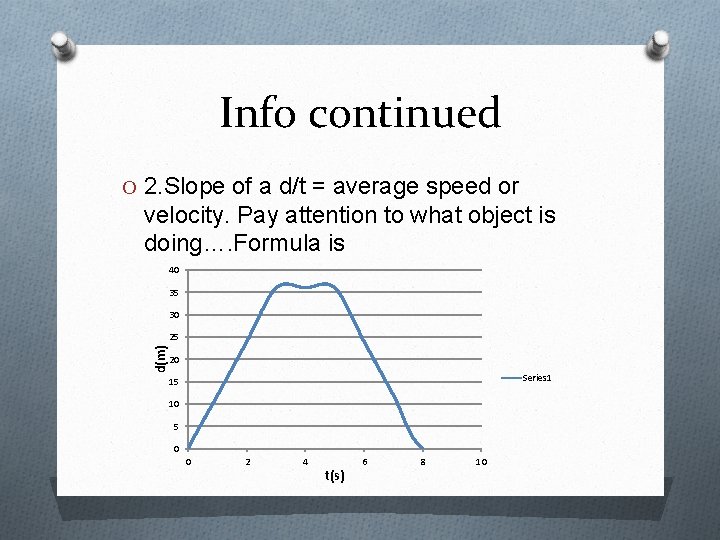 Info continued

O 2.Slope of a d/t = average speed or velocity. Pay attention to what object is doing….Formula is

40
35
30
25
20
15
10
5
0
d(m)
0 2 4 6 8 10
t(s)
Series1